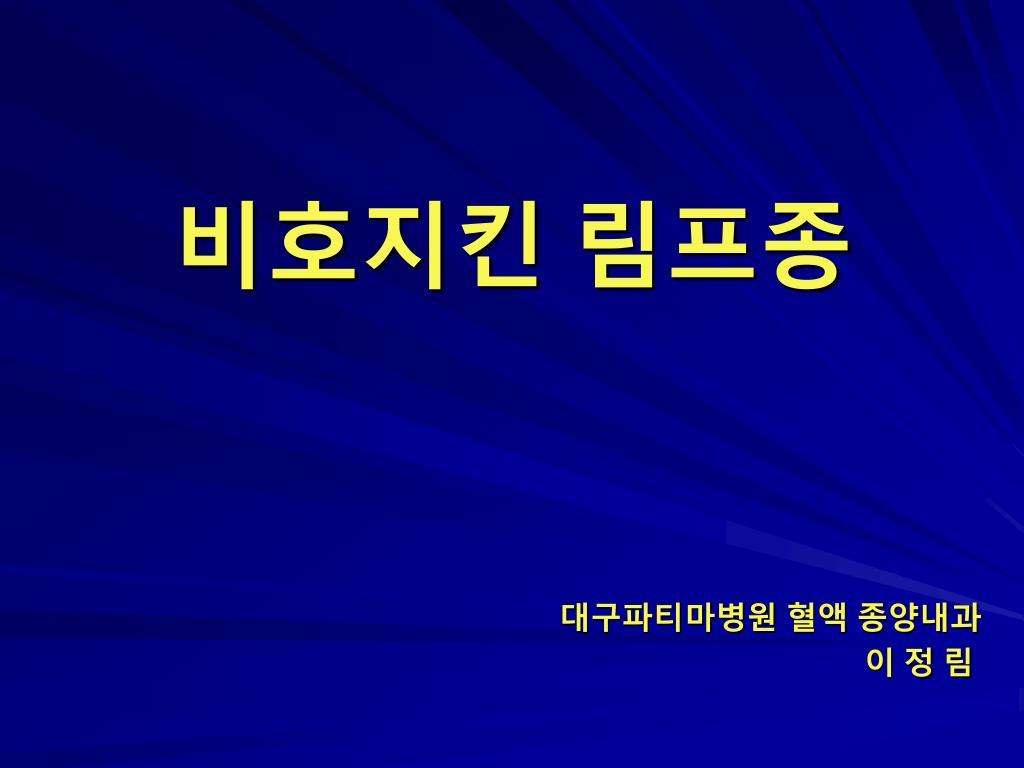 비호지킨 림프종

대구파티마병원 혈액 종양내과
이 정 림